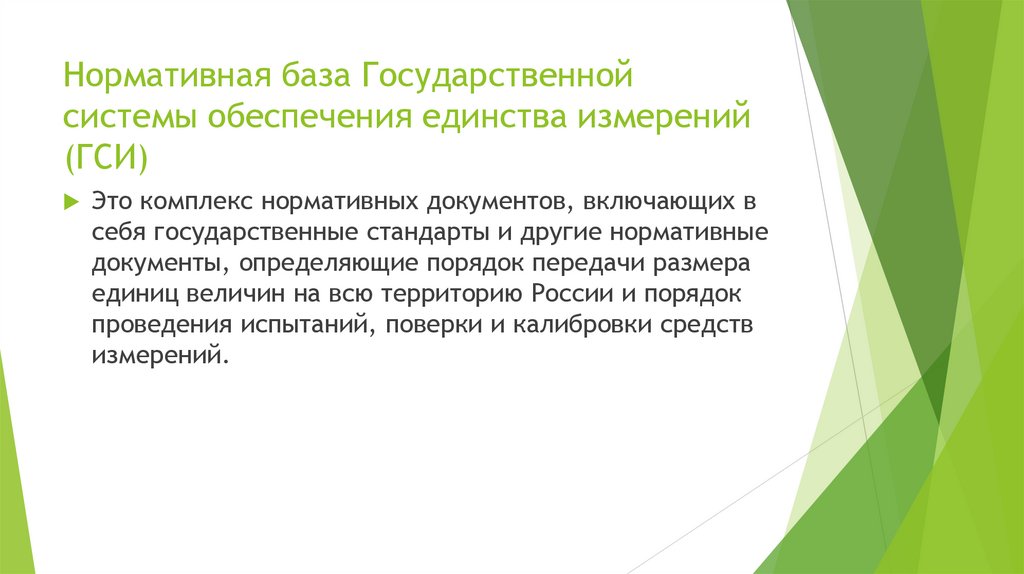 Нормативная база Государственной системы обеспечения единства измерений (ГСИ)

Это комплекс нормативных документов, включающих в себя государственные стандарты и другие нормативные документы, определяющие порядок передачи размера единиц величин на всю территорию России и порядок проведения испытаний, поверки и калибровки средств измерений.